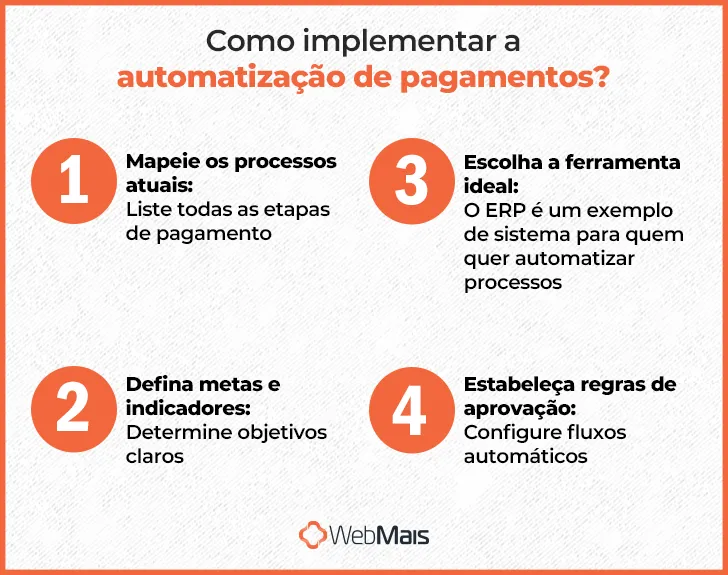 Como implementar a automatização de pagamentos?

1
Mapeie os processos atuais:
Liste todas as etapas de pagamento

2
Defina metas e indicadores:
Determine objetivos claros

3
Escolha a ferramenta ideal:
O ERP é um exemplo de sistema para quem quer automatizar processos

4
Estabeleça regras de aprovação:
Configure fluxos automáticos

WebMais